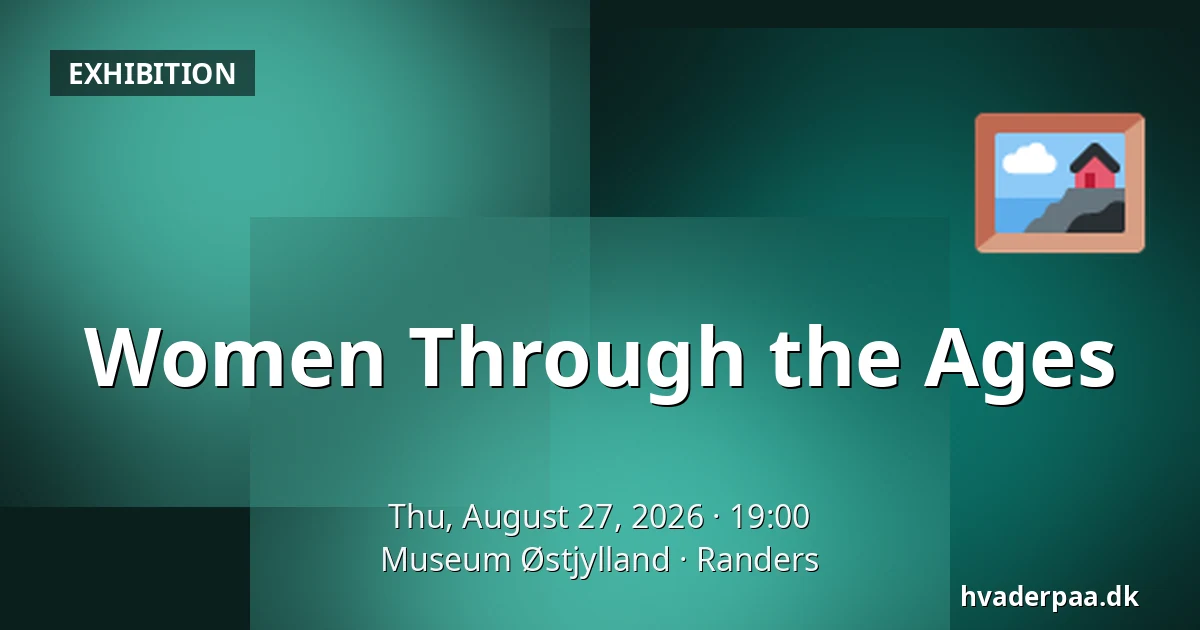 EXHIBITION

Women Through the Ages

Thu, August 27, 2026 · 19:00
Museum Østjylland · Randers

hvaderpaa.dk